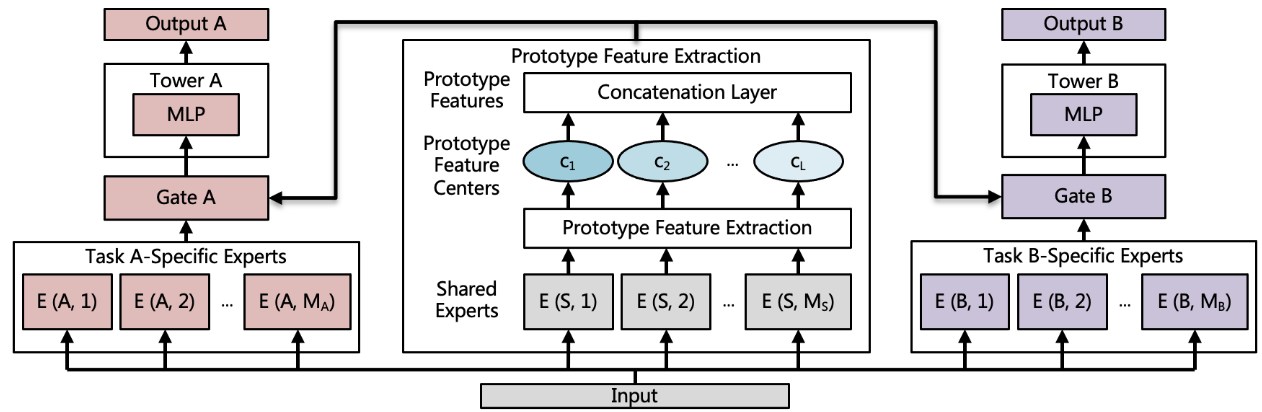 Output A

Tower A

MLP

Gate A

Task A-Specific Experts

E (A, 1)

E (A, 2)

...

E (A, $M_A$)

Prototype Feature Extraction

Prototype Features

Concatenation Layer

Prototype Feature Centers

$c_1$

$c_2$

...

$c_L$

Prototype Feature Extraction

Shared Experts

E (S, 1)

E (S, 2)

...

E (S, $M_S$)

Output B

Tower B

MLP

Gate B

Task B-Specific Experts

E (B, 1)

E (B, 2)

...

E (B, $M_B$)

Input